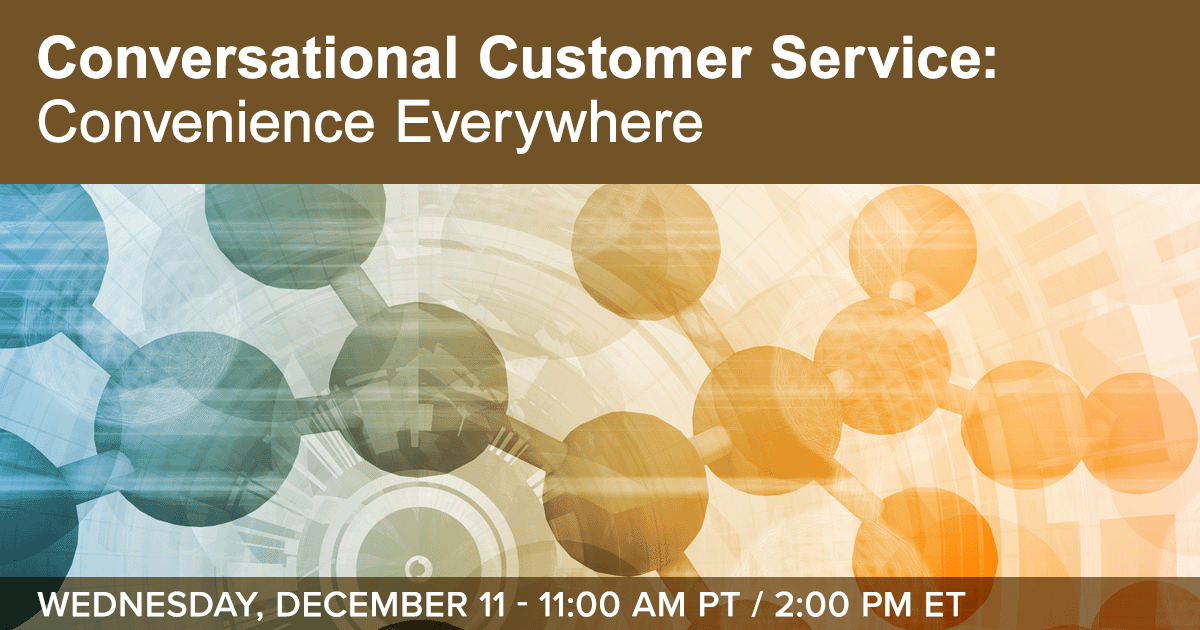 Conversational Customer Service:
Convenience Everywhere

WEDNESDAY, DECEMBER 11 - 11:00 AM PT / 2:00 PM ET